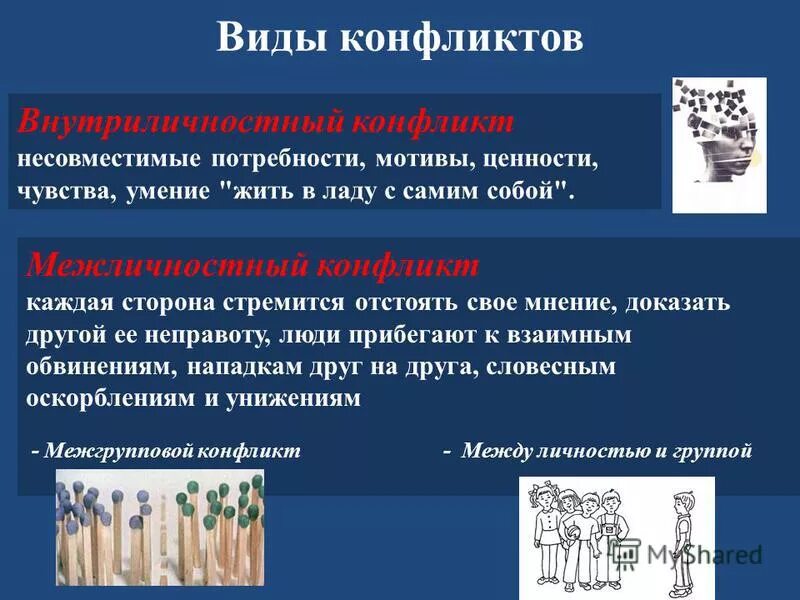 Виды конфликтов

Внутриличностный конфликт
несовместимые потребности, мотивы, ценности, чувства, умение "жить в ладу с самим собой".

Межличностный конфликт
каждая сторона стремится отстоять свое мнение, доказать другой ее неправоту, люди прибегают к взаимным обвинениям, нападкам друг на друга, словесным оскорблениям и унижениям

- Межгрупповой конфликт

- Между личностью и группой

MyShared